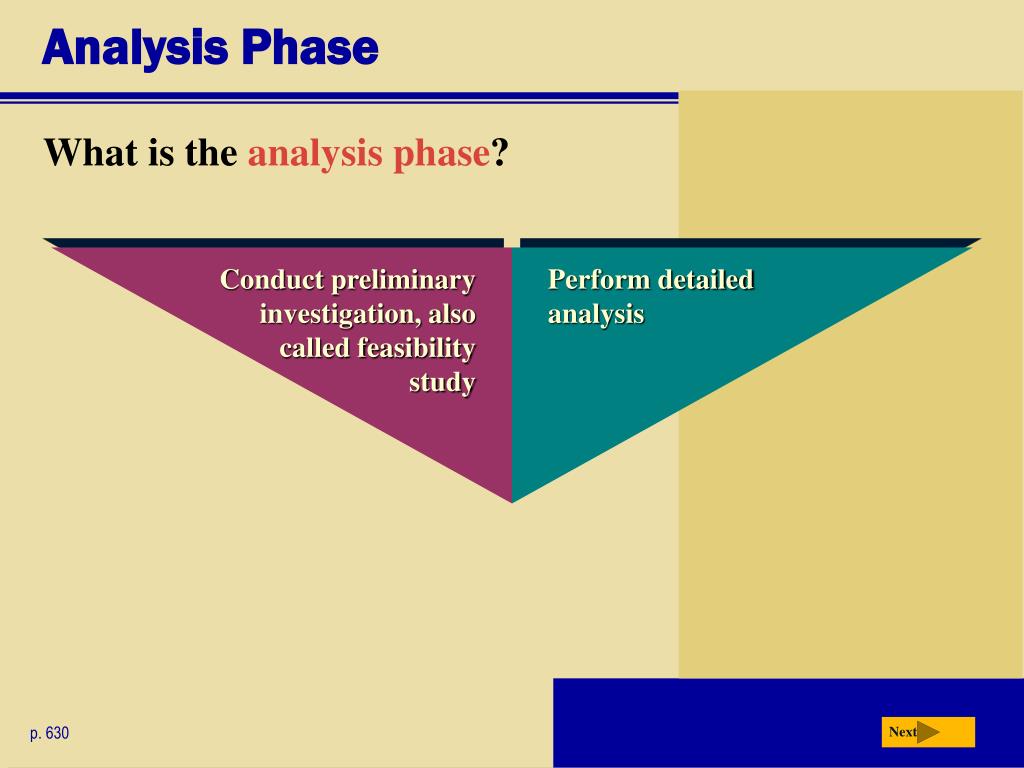 Analysis Phase

What is the analysis phase?

Conduct preliminary investigation, also called feasibility study

Perform detailed analysis

p. 630

Next